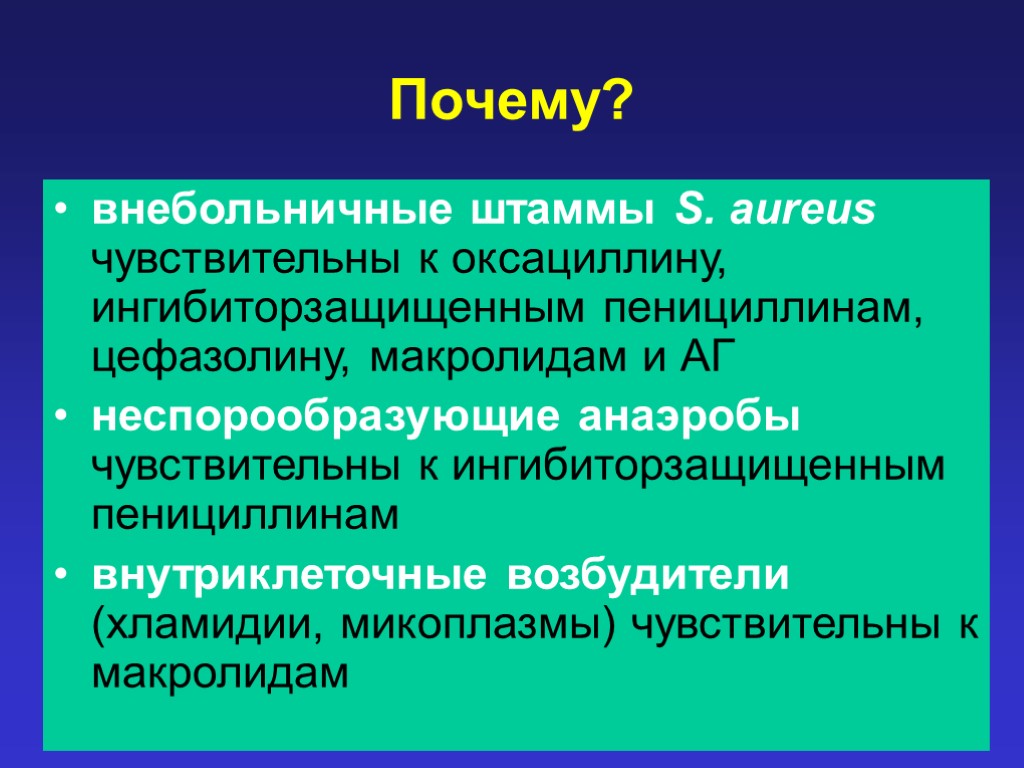 Почему?

• внебольничные штаммы S. aureus чувствительны к оксациллину, ингибиторзащищенным пенициллинам, цефазолину, макролидам и АГ
• неспорообразующие анаэробы чувствительны к ингибиторзащищенным пенициллинам
• внутриклеточные возбудители (хламидии, микоплазмы) чувствительны к макролидам